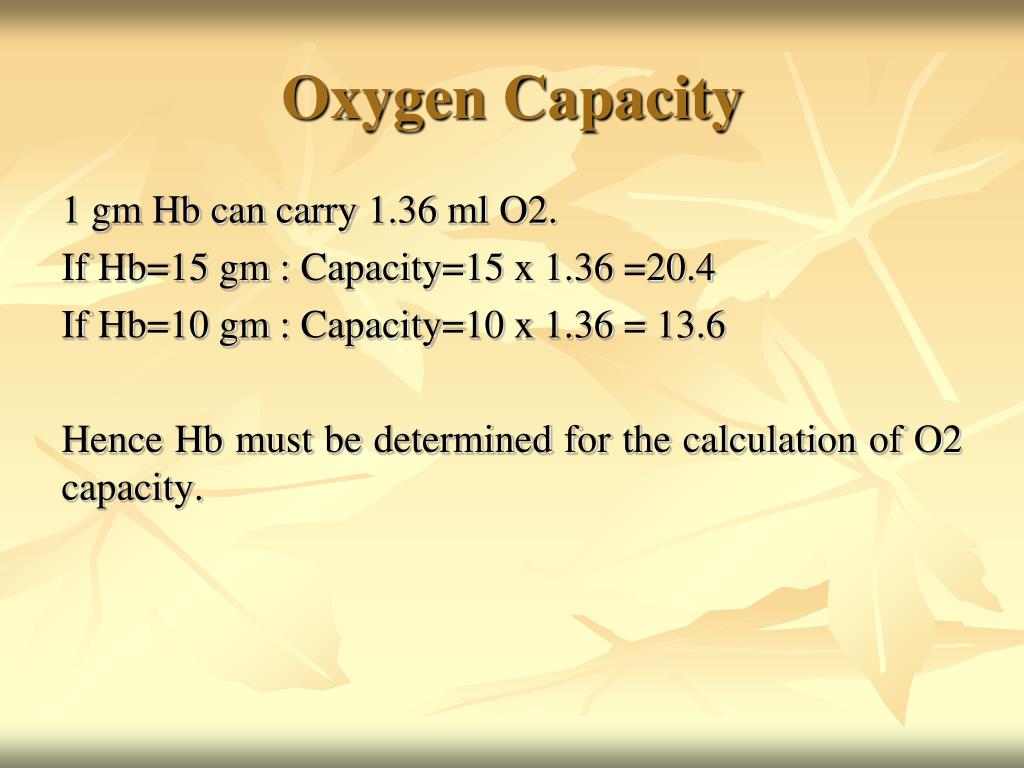 Oxygen Capacity

1 gm Hb can carry 1.36 ml O2.
If Hb=15 gm : Capacity=15 x 1.36 =20.4
If Hb=10 gm : Capacity=10 x 1.36 = 13.6

Hence Hb must be determined for the calculation of O2 capacity.